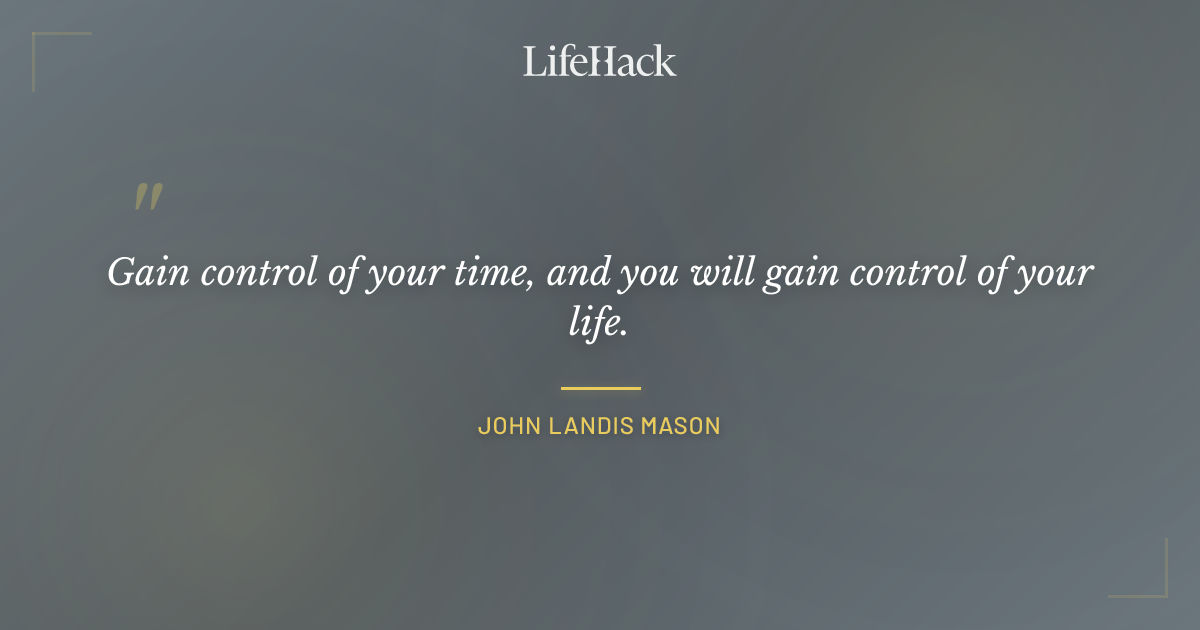 LifeHack

"

Gain control of your time, and you will gain control of your life.

JOHN LANDIS MASON